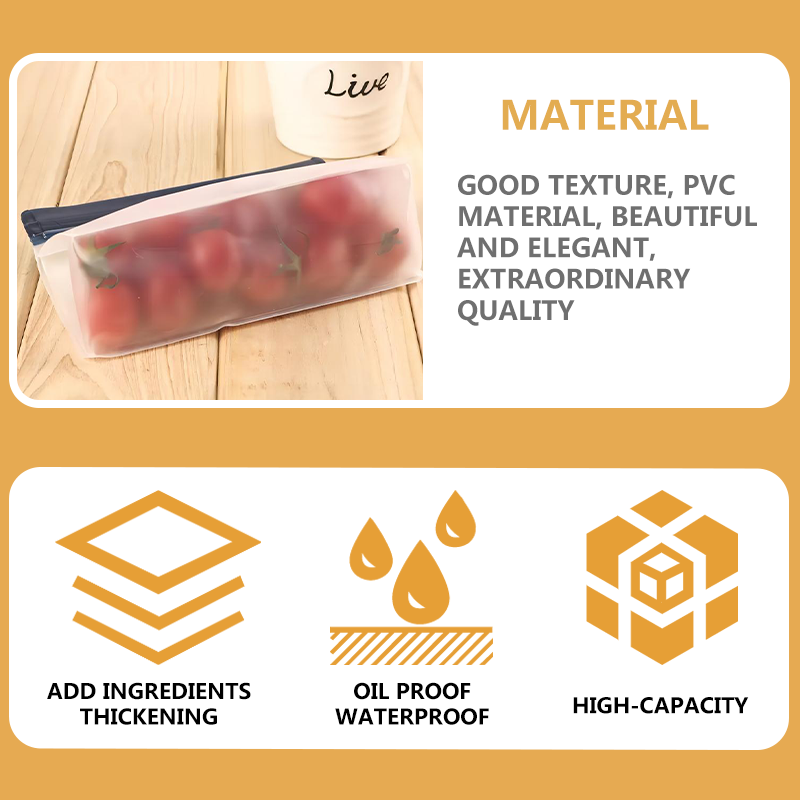 Live

MATERIAL

GOOD TEXTURE, PVC MATERIAL, BEAUTIFUL AND ELEGANT, EXTRAORDINARY QUALITY

ADD INGREDIENTS THICKENING

OIL PROOF WATERPROOF

HIGH-CAPACITY